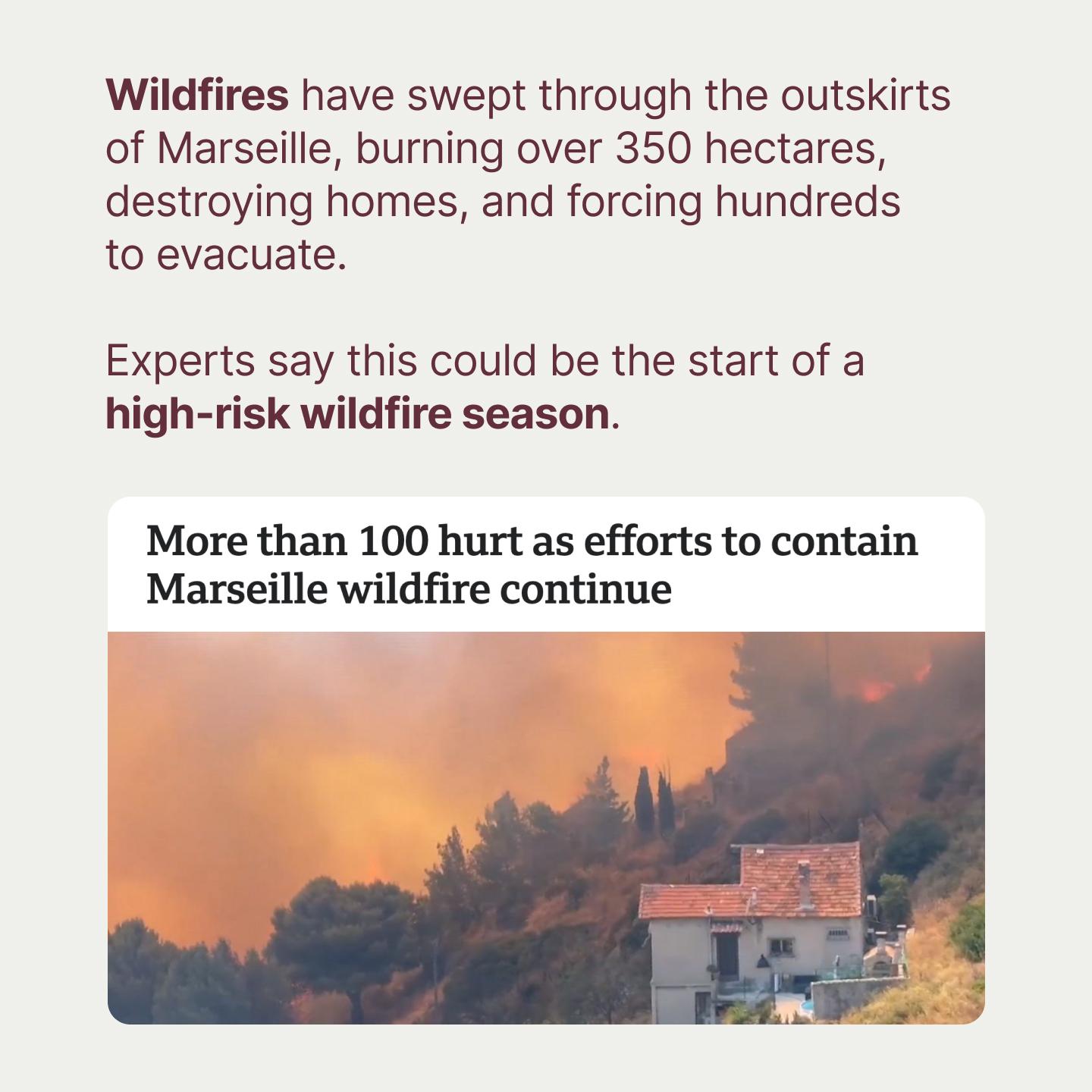 Wildfires have swept through the outskirts of Marseille, burning over 350 hectares, destroying homes, and forcing hundreds to evacuate.

Experts say this could be the start of a high-risk wildfire season.

More than 100 hurt as efforts to contain Marseille wildfire continue